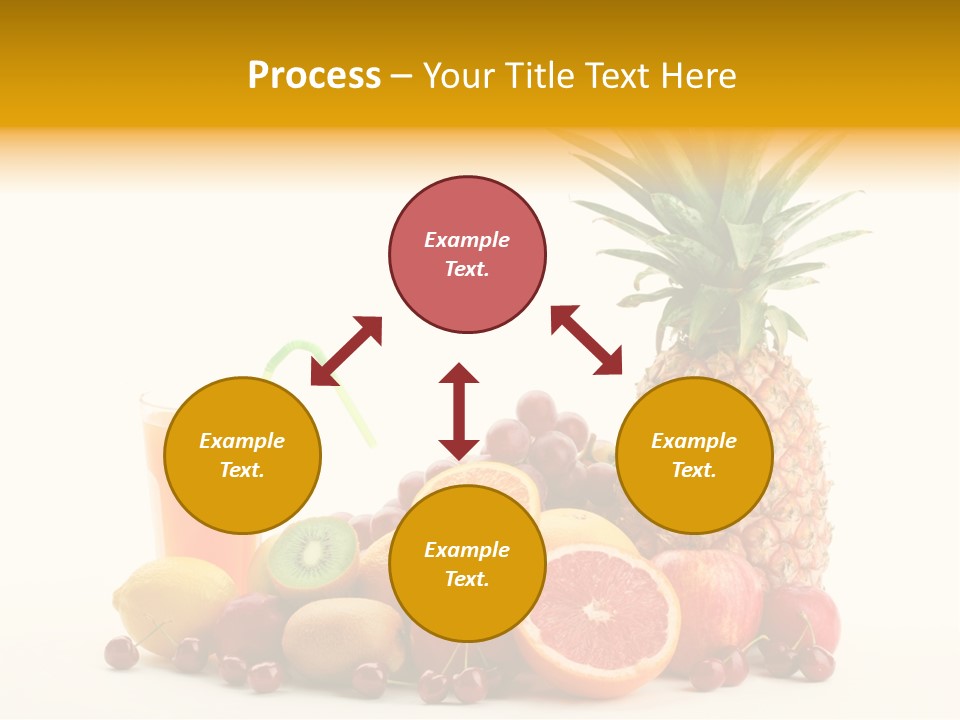 Process – Your Title Text Here

Example Text.

Example Text.

Example Text.

Example Text.